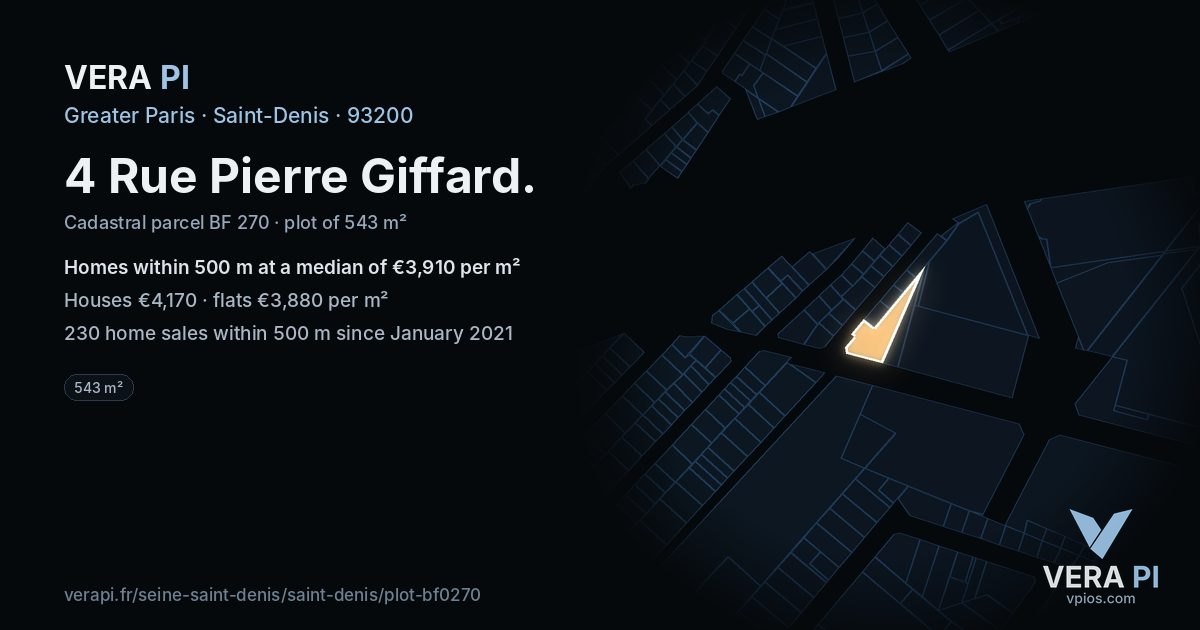 VERA PI

Greater Paris · Saint-Denis · 93200

4 Rue Pierre Giffard.

Cadastral parcel BF 270 · plot of 543 m²

Homes within 500 m at a median of €3,910 per m²

Houses €4,170 · flats €3,880 per m²

230 home sales within 500 m since January 2021

543 m²

verapi.fr/seine-saint-denis/saint-denis/plot-bf0270

VERA PI
vpios.com